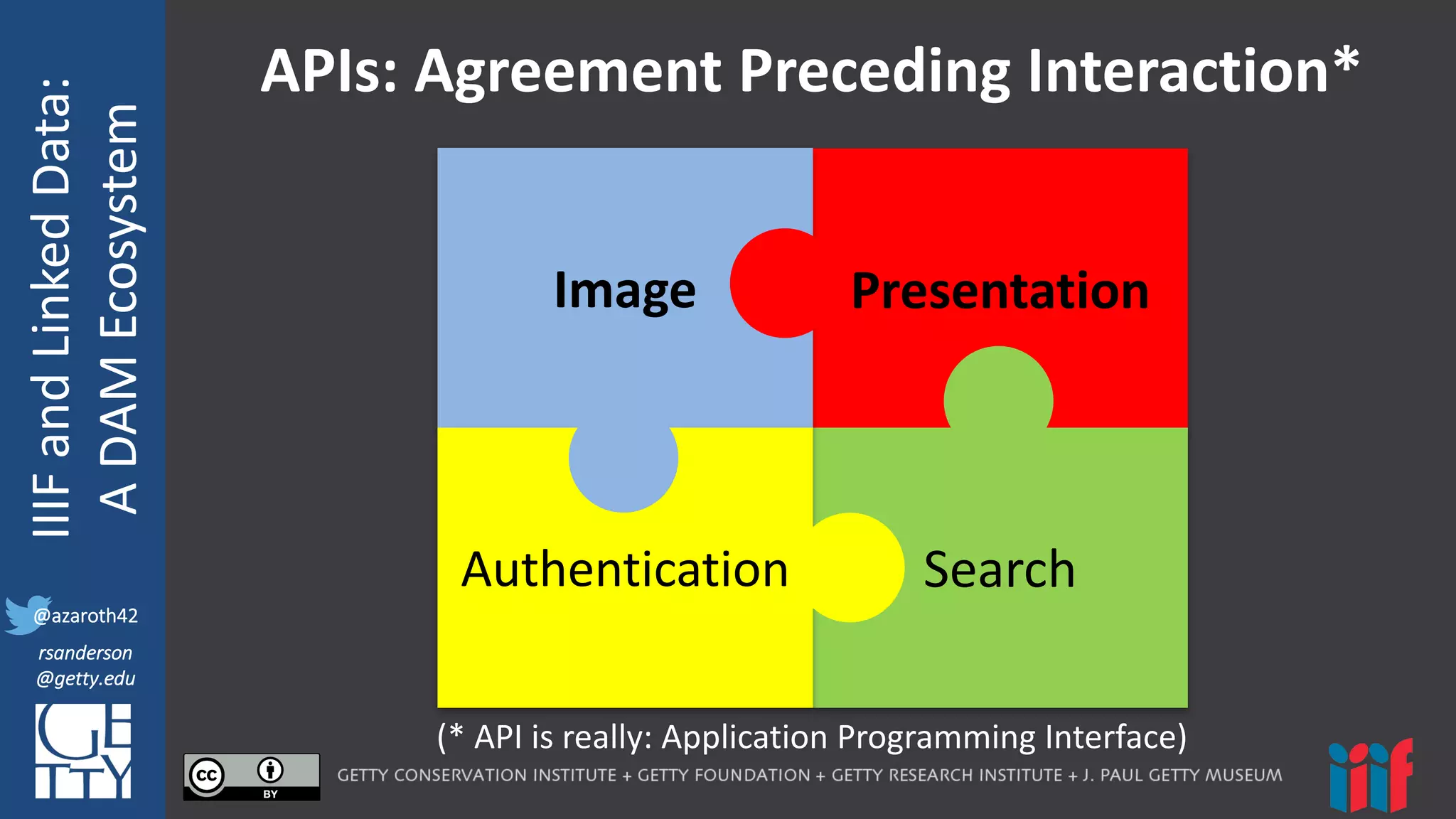 IIIF and Linked Data:
A DAM Ecosystem

@azaroth42
rsanderson
@getty.edu

GETTY

APIs: Agreement Preceding Interaction*

Image

Presentation

Authentication

Search

(* API is really: Application Programming Interface)

cc BY

GETTY CONSERVATION INSTITUTE + GETTY FOUNDATION + GETTY RESEARCH INSTITUTE + J. PAUL GETTY MUSEUM

iiif